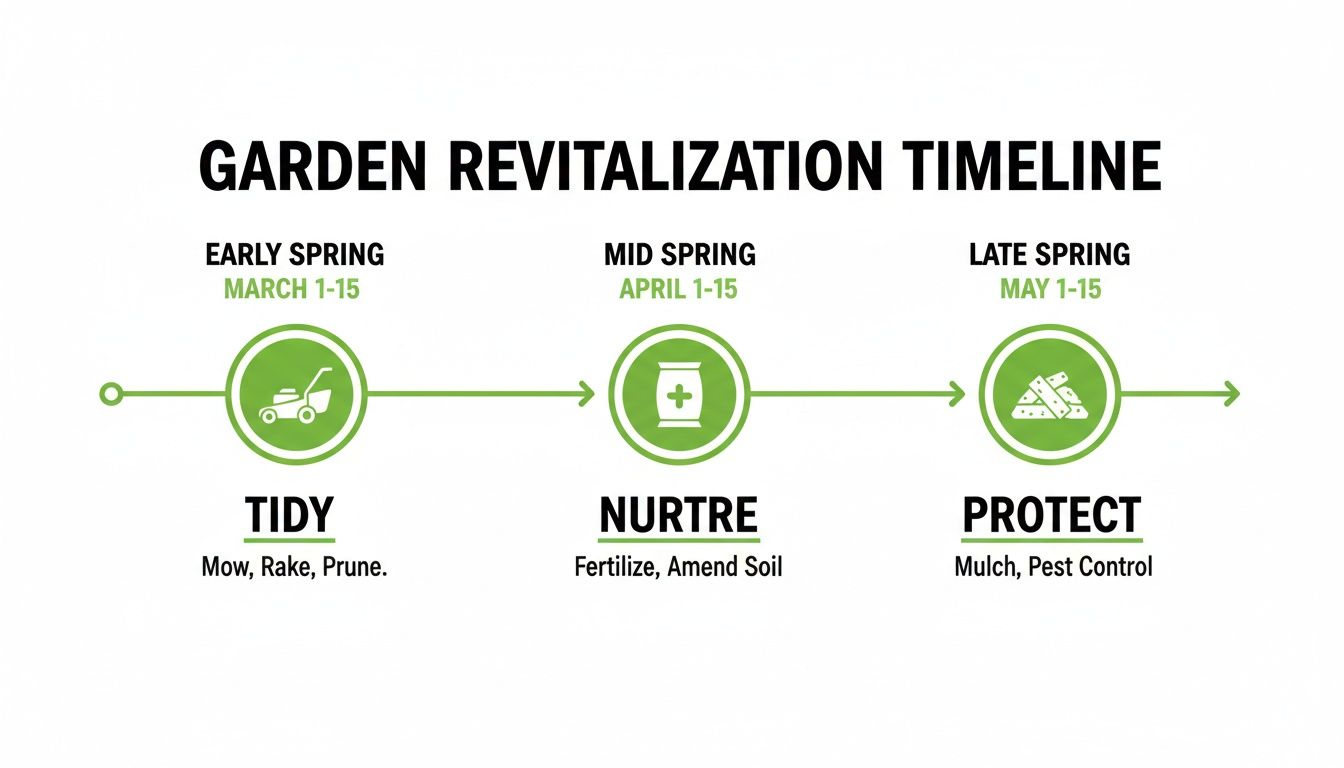 GARDEN REVITALIZATION TIMELINE

EARLY SPRING
MARCH 1-15

TIDY
Mow, Rake, Prune.

MID SPRING
APRIL 1-15

NURTRE
Fertilize, Amend Soil

LATE SPRING
MAY 1-15

PROTECT
Mulch, Pest Control